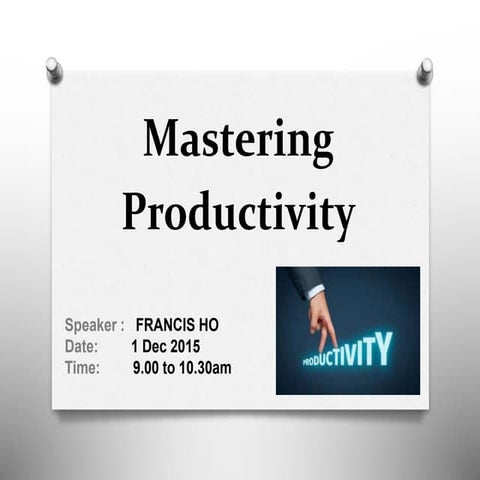 Mastering Productivity

Speaker : FRANCIS HO
Date: 1 Dec 2015
Time: 9.00 to 10.30am

PRODUCTIVITY